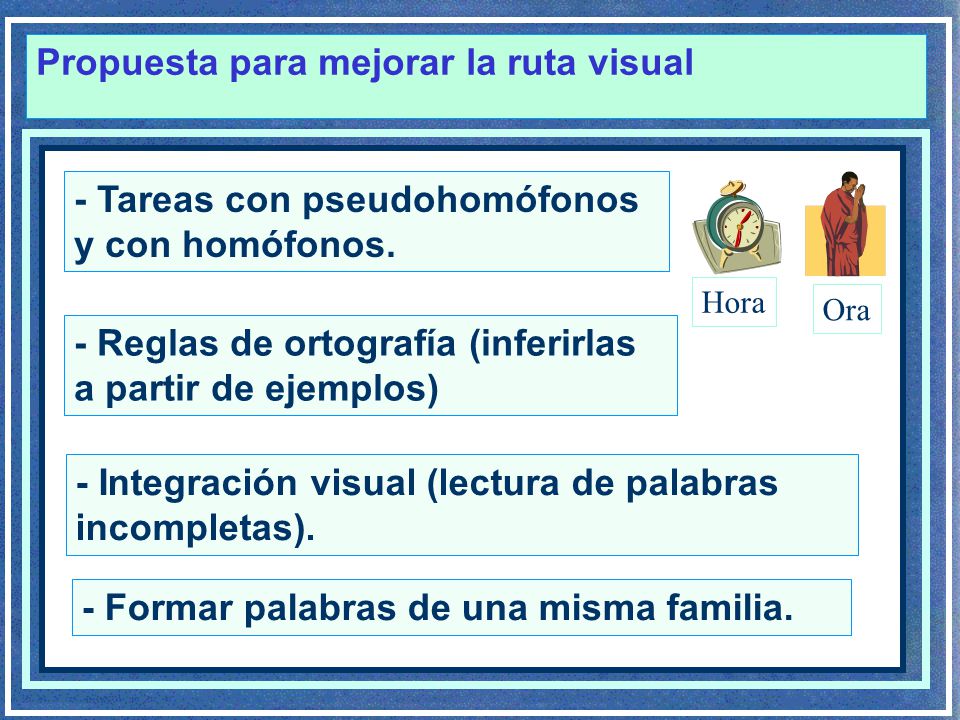 Propuesta para mejorar la ruta visual

- Tareas con pseudohomófonos y con homófonos.

Hora

Ora

- Reglas de ortografía (inferirlas a partir de ejemplos)

- Integración visual (lectura de palabras incompletas).

- Formar palabras de una misma familia.